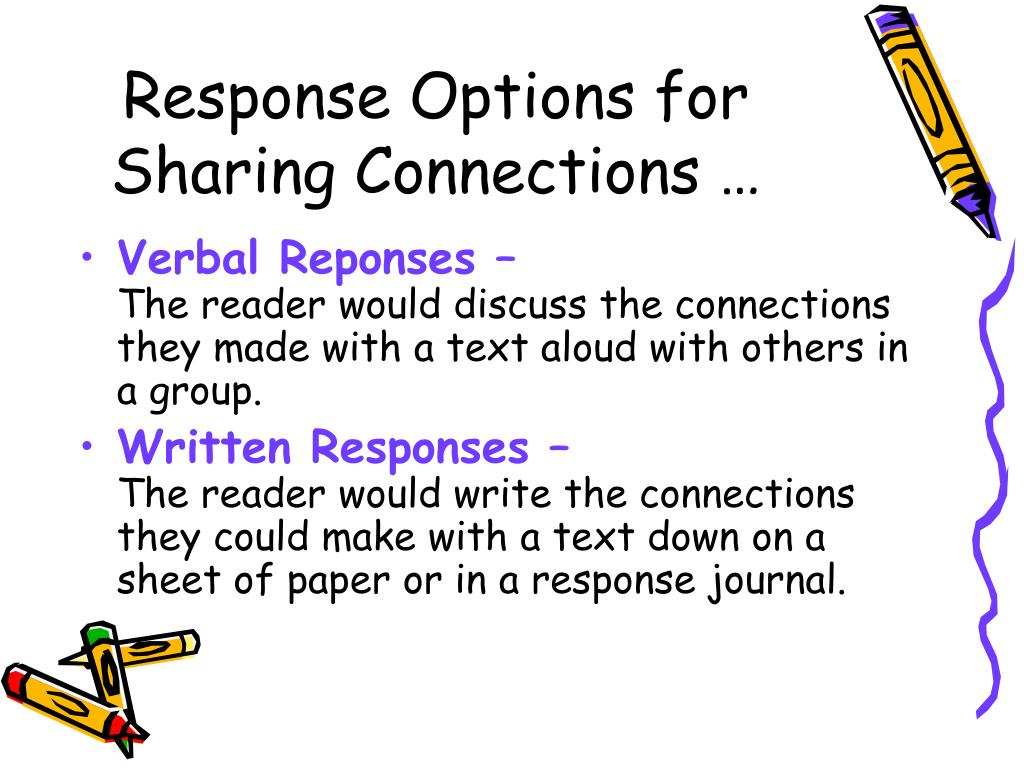 Response Options for Sharing Connections …

• Verbal Reponses –
The reader would discuss the connections they made with a text aloud with others in a group.

• Written Responses –
The reader would write the connections they could make with a text down on a sheet of paper or in a response journal.